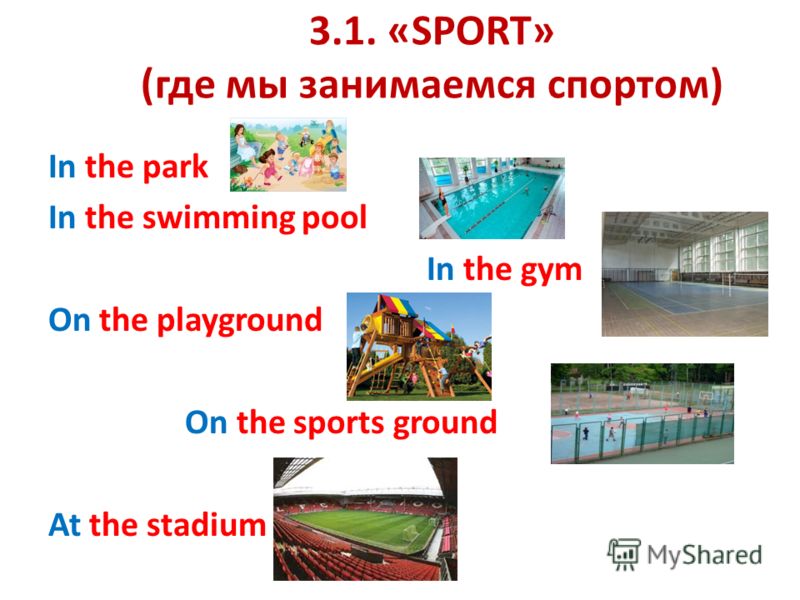 3.1. «SPORT»
(где мы занимаемся спортом)

In the park

In the swimming pool

In the gym

On the playground

On the sports ground

At the stadium

MyShared